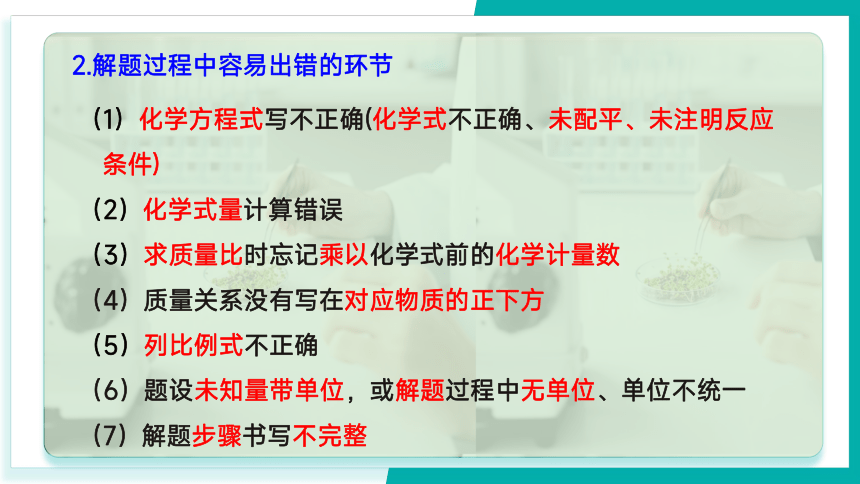 2.解题过程中容易出错的环节

(1) 化学方程式写不正确(化学式不正确、未配平、未注明反应条件)

(2) 化学式量计算错误

(3) 求质量比时忘记乘以化学式前的化学计量数

(4) 质量关系没有写在对应物质的正下方

(5) 列比例式不正确

(6) 题设未知量带单位，或解题过程中无单位、单位不统一

(7) 解题步骤书写不完整